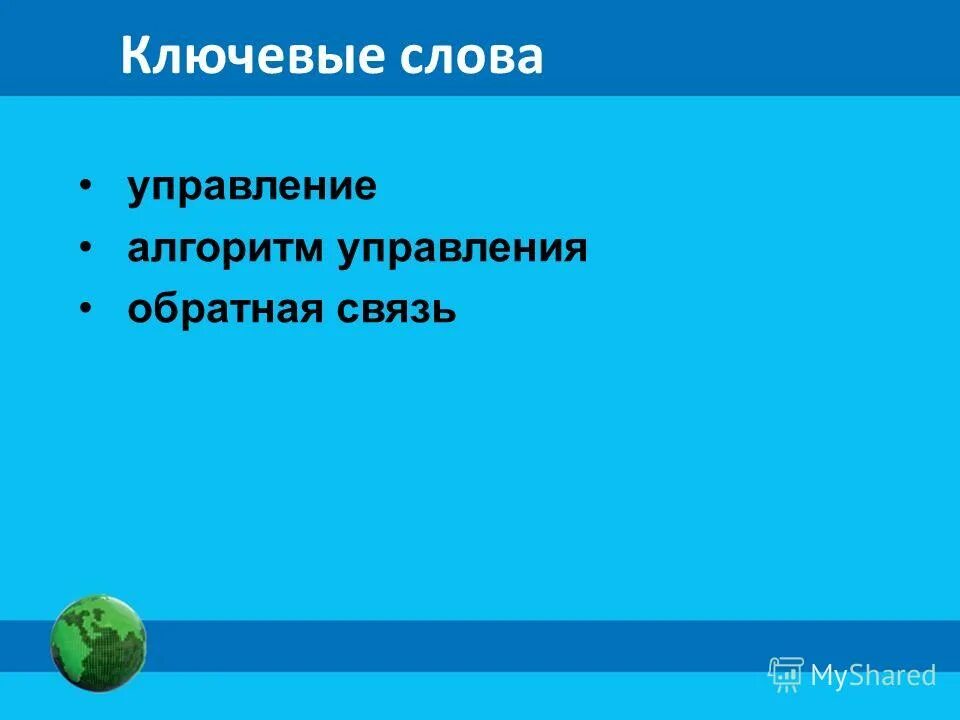 Ключевые слова

• управление
• алгоритм управления
• обратная связь

MyShared